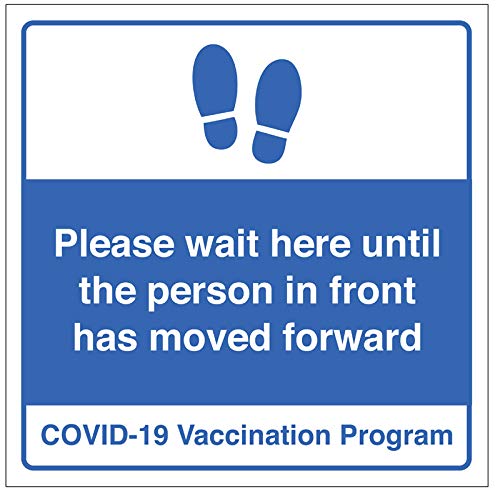 Please wait here until the person in front has moved forward

COVID-19 Vaccination Program